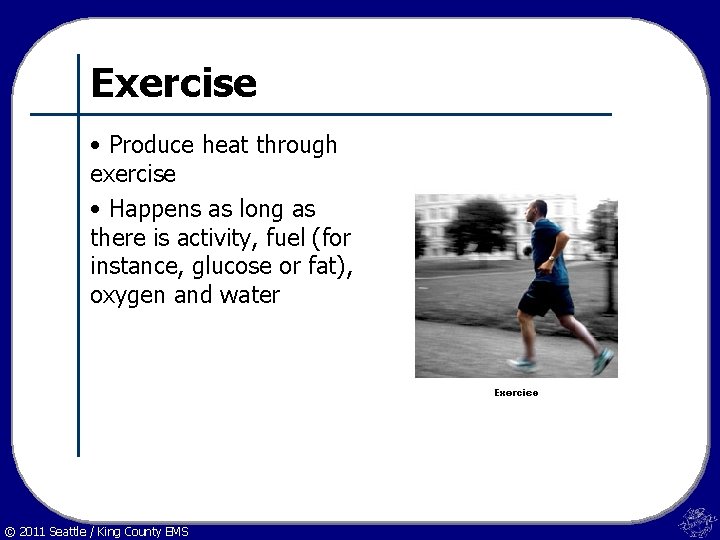 Exercise

• Produce heat through exercise

• Happens as long as there is activity, fuel (for instance, glucose or fat), oxygen and water

Exercise

© 2011 Seattle / King County EMS